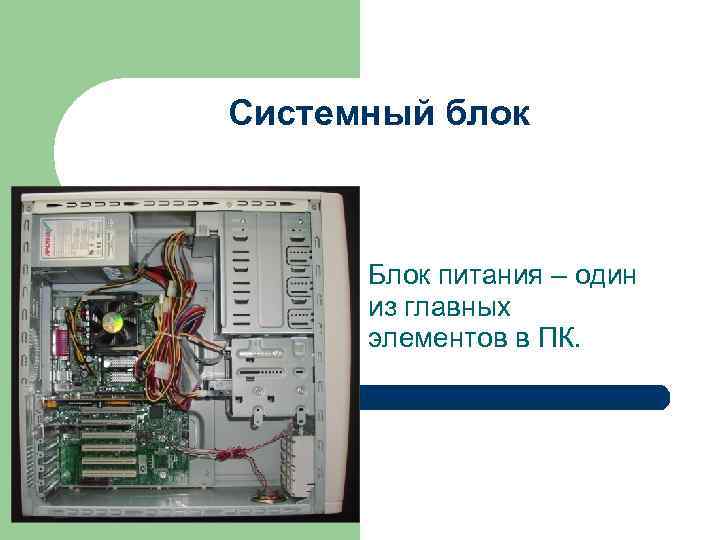 Системный блок

Блок питания – один из главных элементов в ПК.